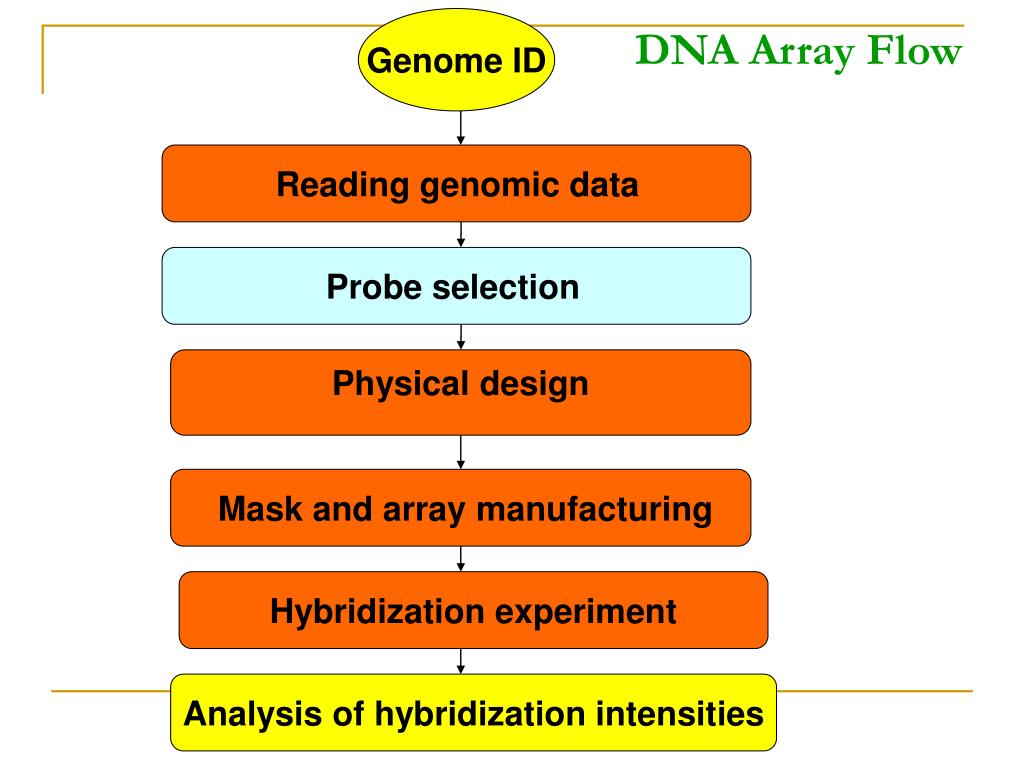 DNA Array Flow

Genome ID

Reading genomic data

Probe selection

Physical design

Mask and array manufacturing

Hybridization experiment

Analysis of hybridization intensities